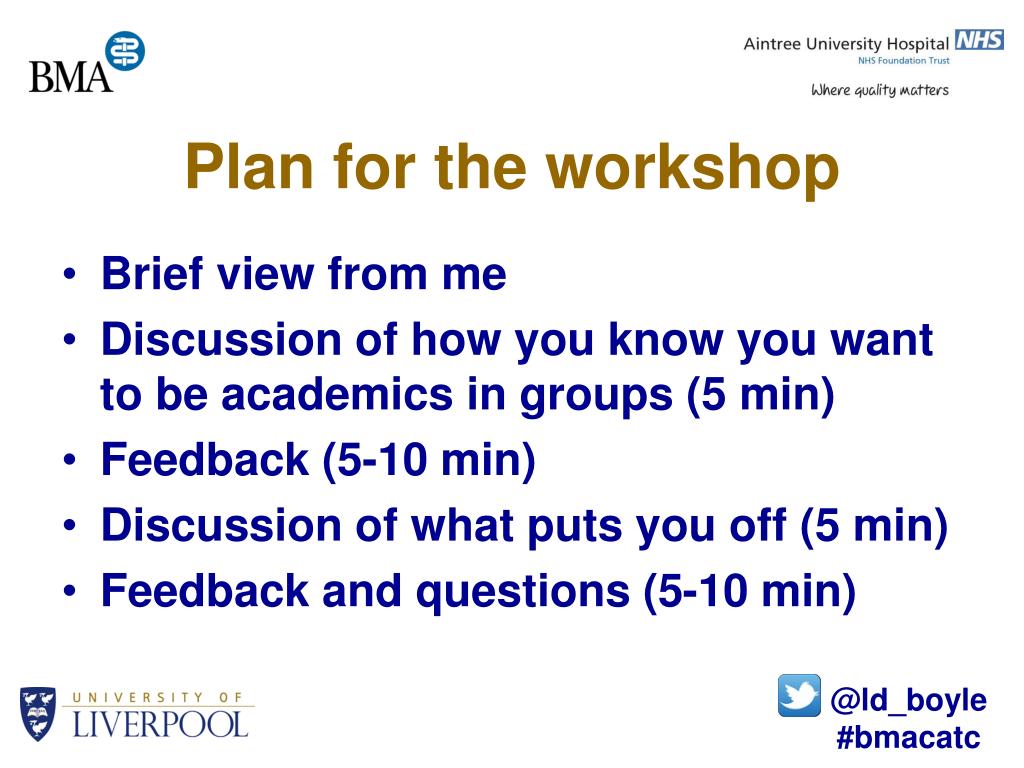 BMA

Aintree University Hospital NHS
NHS Foundation Trust
Where quality matters

Plan for the workshop

• Brief view from me
• Discussion of how you know you want to be academics in groups (5 min)
• Feedback (5-10 min)
• Discussion of what puts you off (5 min)
• Feedback and questions (5-10 min)

UNIVERSITY OF LIVERPOOL

@ld_boyle
#bmacatc